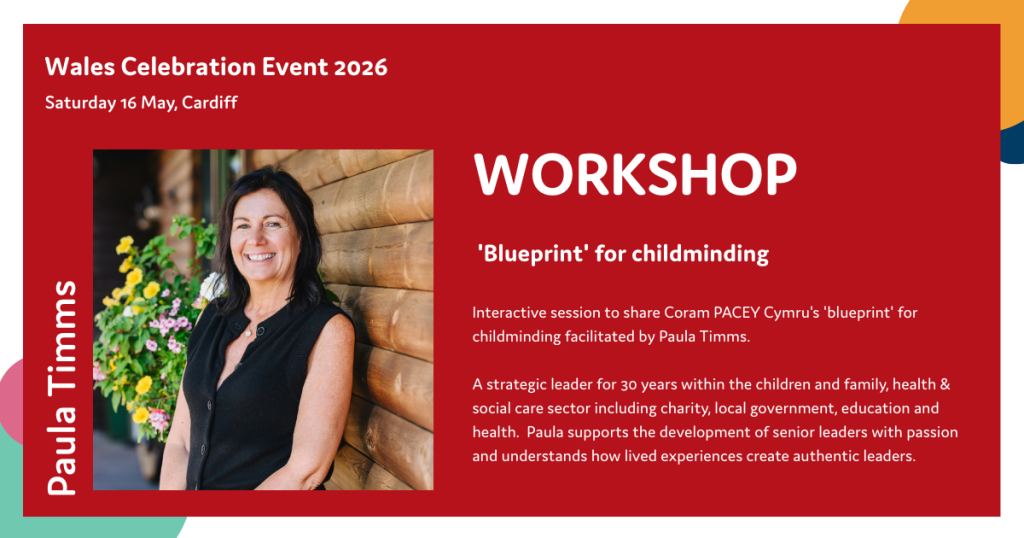 Wales Celebration Event 2026
Saturday 16 May, Cardiff

Paula Timms

WORKSHOP

'Blueprint' for childminding

Interactive session to share Coram PACEY Cymru's 'blueprint' for childminding facilitated by Paula Timms.

A strategic leader for 30 years within the children and family, health & social care sector including charity, local government, education and health. Paula supports the development of senior leaders with passion and understands how lived experiences create authentic leaders.